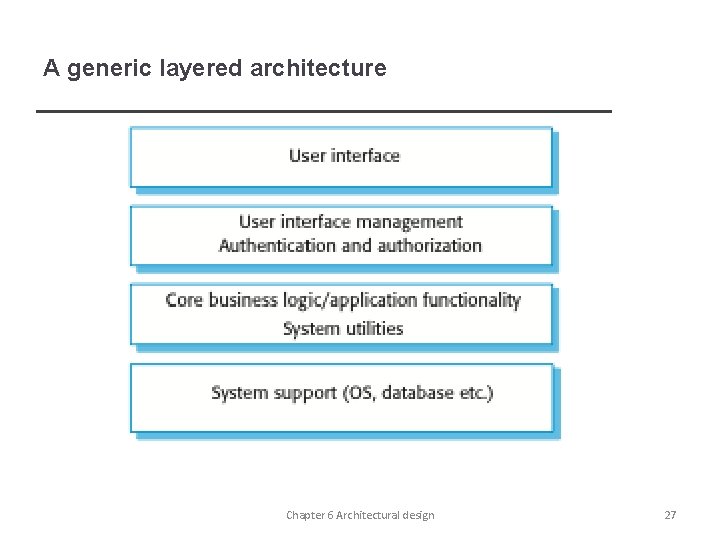 A generic layered architecture

User interface

User interface management
Authentication and authorization

Core business logic/application functionality
System utilities

System support (OS, database etc.)

Chapter 6 Architectural design

27